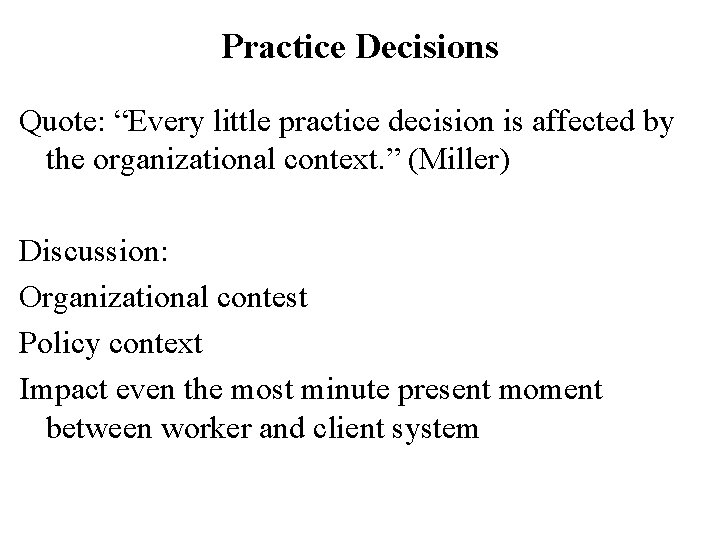 Practice Decisions

Quote: “Every little practice decision is affected by the organizational context.” (Miller)

Discussion:

Organizational contest

Policy context

Impact even the most minute present moment between worker and client system